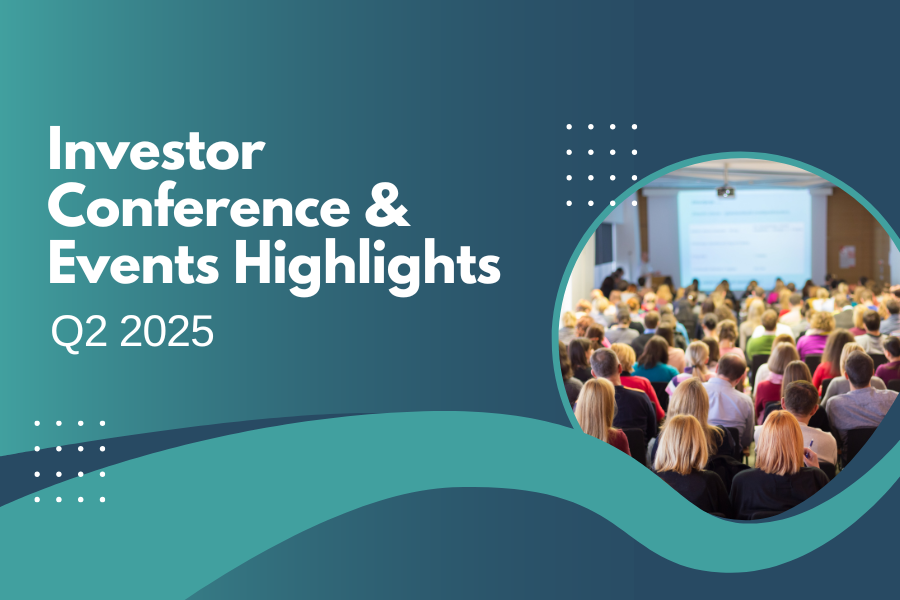 Investor Conference & Events Highlights

Q2 2025